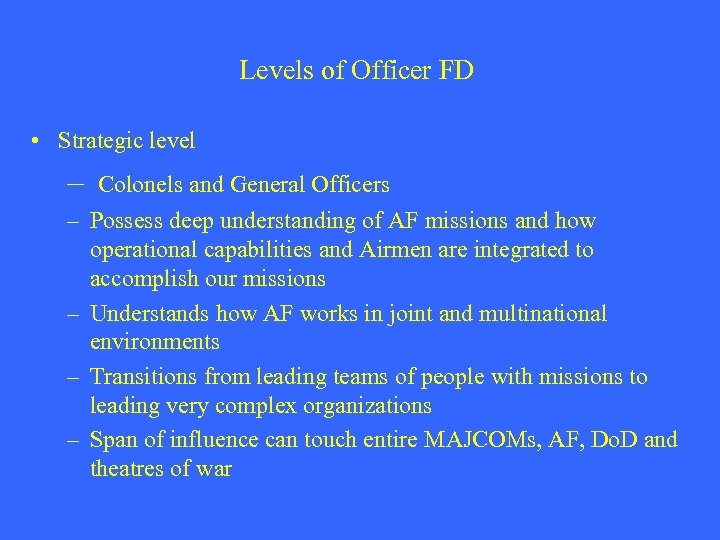 Levels of Officer FD

• Strategic level
– Colonels and General Officers
– Possess deep understanding of AF missions and how operational capabilities and Airmen are integrated to accomplish our missions
– Understands how AF works in joint and multinational environments
– Transitions from leading teams of people with missions to leading very complex organizations
– Span of influence can touch entire MAJCOMs, AF, DoD and theatres of war